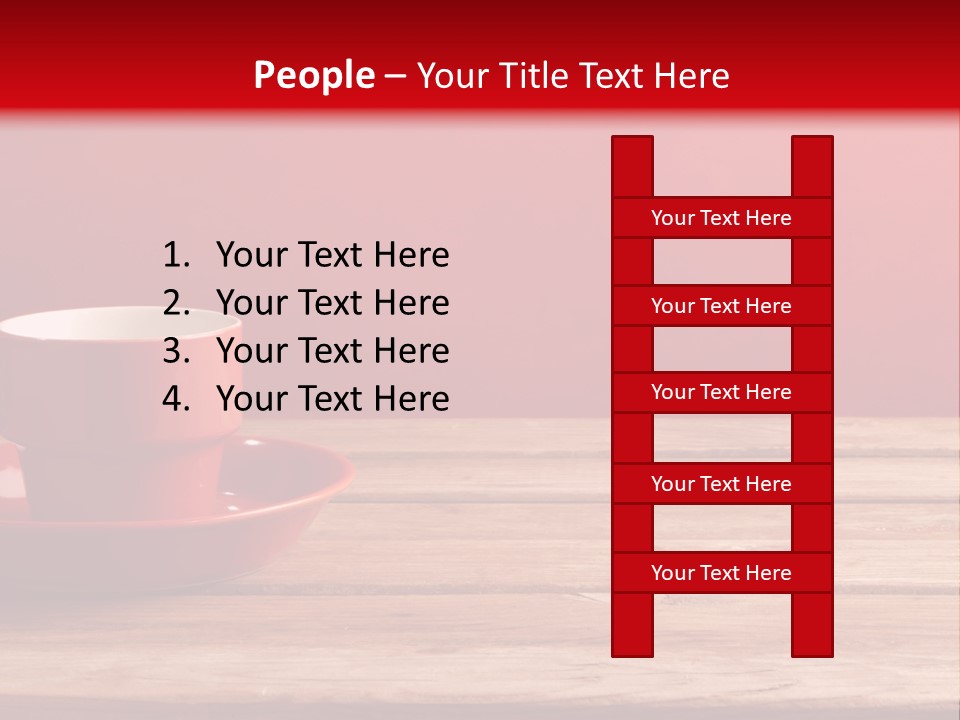 People – Your Title Text Here

1. Your Text Here
2. Your Text Here
3. Your Text Here
4. Your Text Here

Your Text Here

Your Text Here

Your Text Here

Your Text Here

Your Text Here